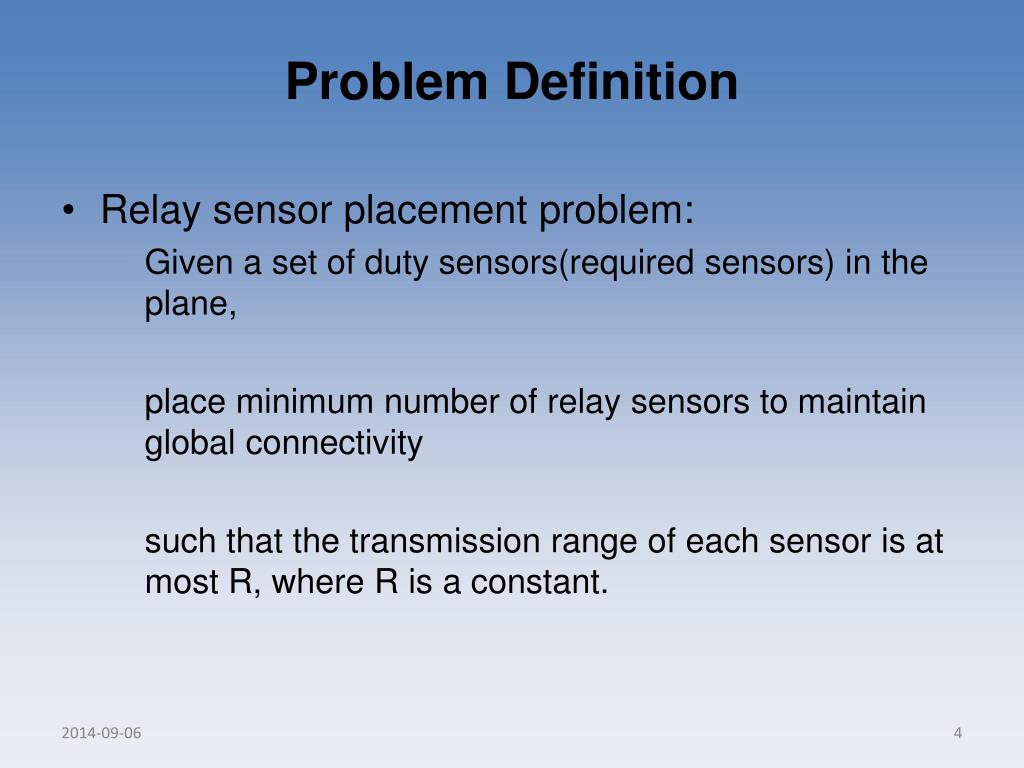 Problem Definition

• Relay sensor placement problem:

Given a set of duty sensors(required sensors) in the plane,

place minimum number of relay sensors to maintain global connectivity

such that the transmission range of each sensor is at most R, where R is a constant.

2014-09-06

4